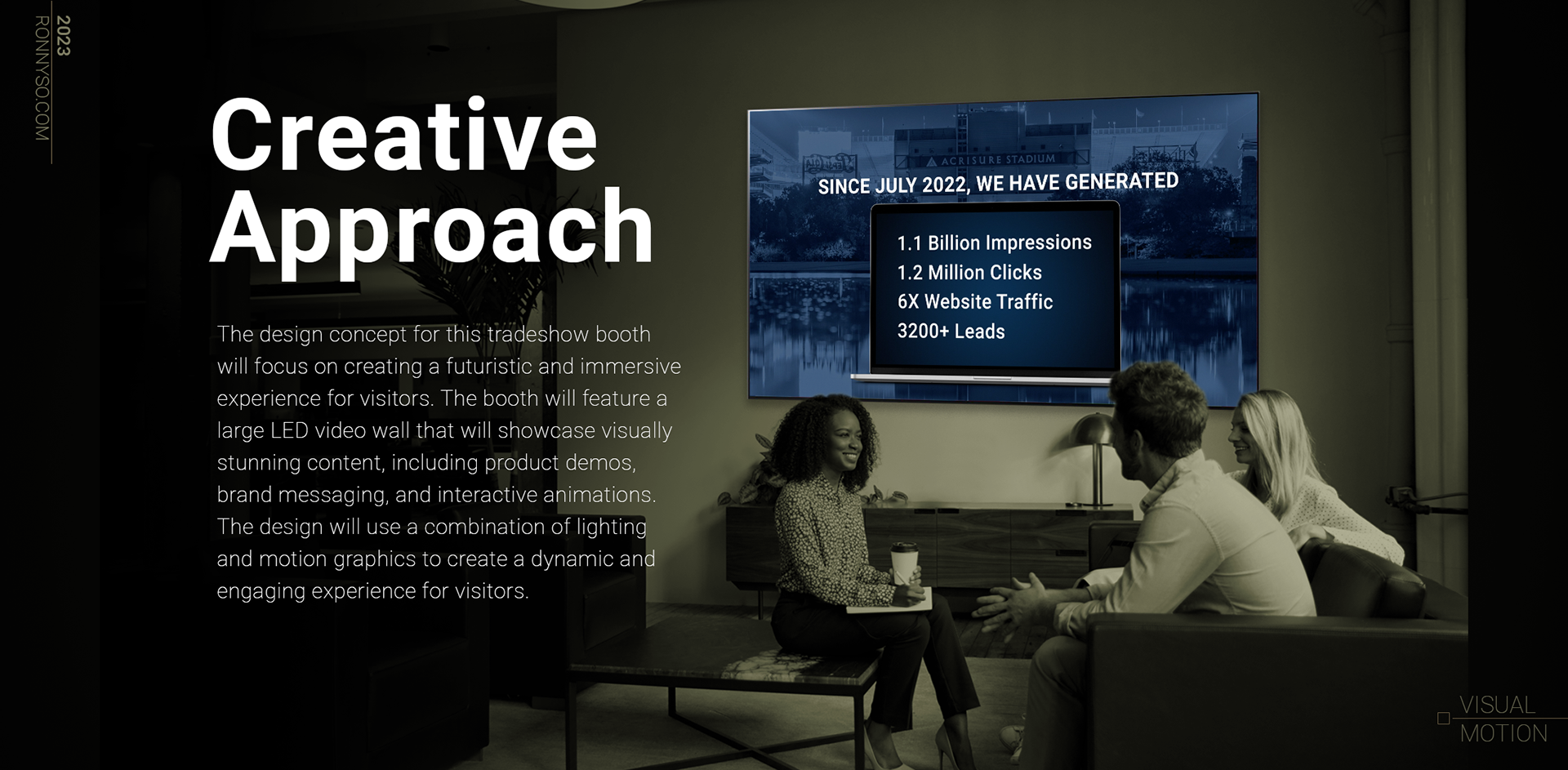 2023
RONNYSO.COM

Creative Approach

The design concept for this tradeshow booth will focus on creating a futuristic and immersive experience for visitors. The booth will feature a large LED video wall that will showcase visually stunning content, including product demos, brand messaging, and interactive animations. The design will use a combination of lighting and motion graphics to create a dynamic and engaging experience for visitors.

ACRISURE STADIUM

SINCE JULY 2022, WE HAVE GENERATED

1.1 Billion Impressions
1.2 Million Clicks
6X Website Traffic
3200+ Leads

VISUAL
MOTION